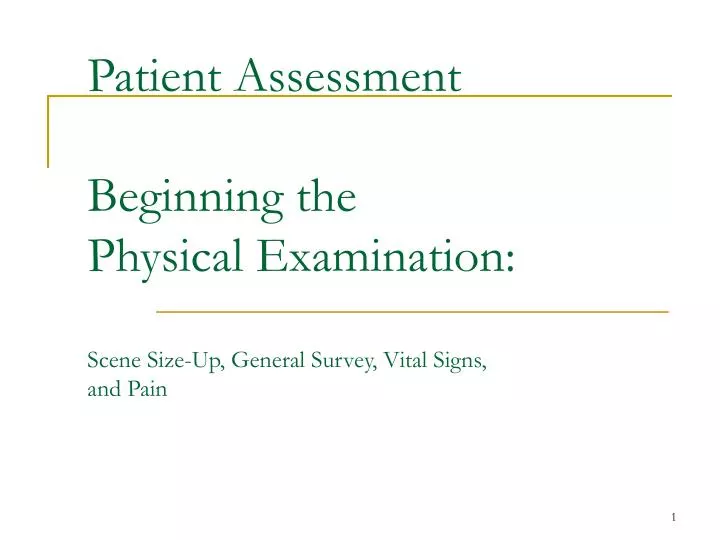 Patient Assessment

Beginning the
Physical Examination:

Scene Size-Up, General Survey, Vital Signs, and Pain

1